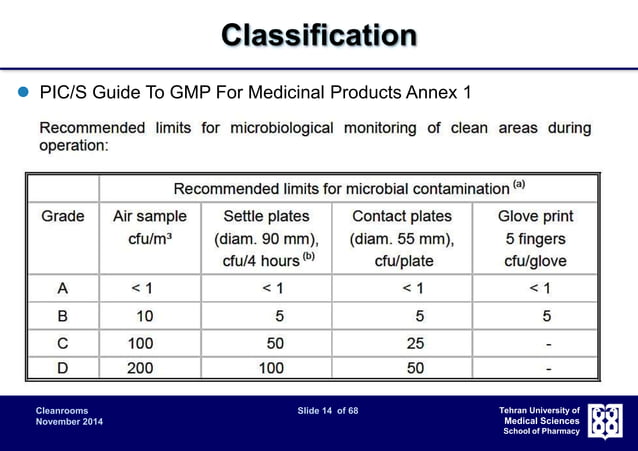 Classification

PIC/S Guide To GMP For Medicinal Products Annex 1

Recommended limits for microbiological monitoring of clean areas during operation:

| | Recommended limits for microbial contamination $^{(a)}$ | | | |
|---|---|---|---|---|
| Grade | Air sample cfu/m³ | Settle plates (diam. 90 mm), cfu/4 hours $^{(b)}$ | Contact plates (diam. 55 mm), cfu/plate | Glove print 5 fingers cfu/glove |
| A | < 1 | < 1 | < 1 | < 1 |
| B | 10 | 5 | 5 | 5 |
| C | 100 | 50 | 25 | - |
| D | 200 | 100 | 50 | - |

Cleanrooms
November 2014

Slide 14 of 68

Tehran University of Medical Sciences
School of Pharmacy